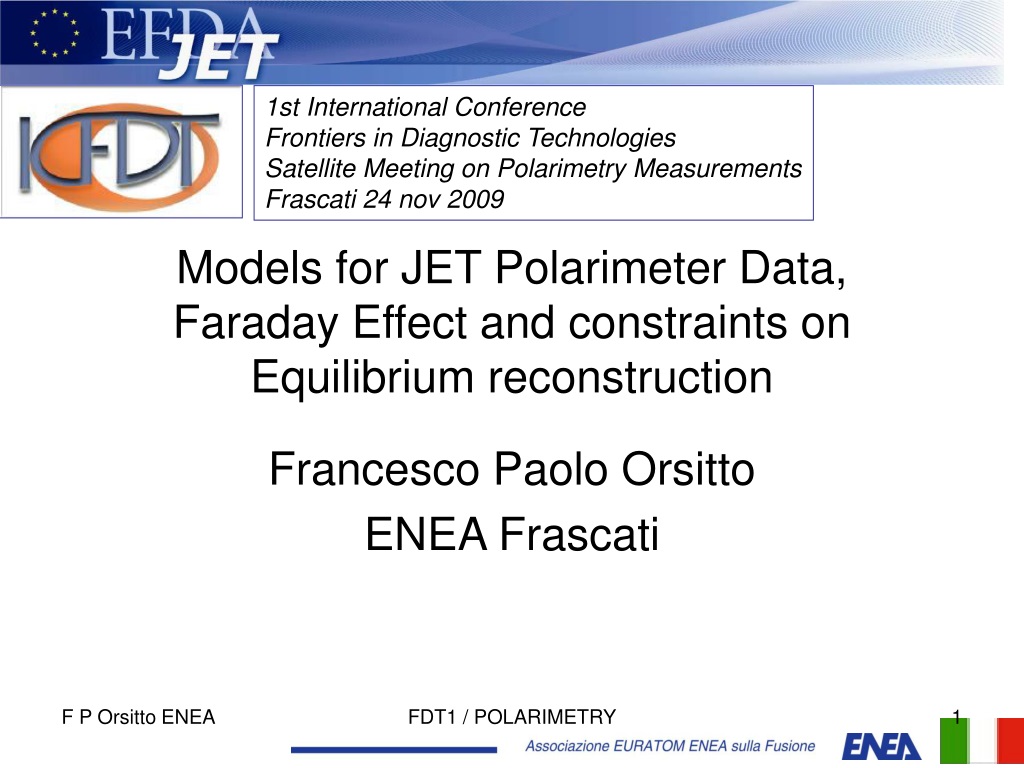 EFDA JET

ICFDT

1st International Conference
Frontiers in Diagnostic Technologies
Satellite Meeting on Polarimetry Measurements
Frascati 24 nov 2009

Models for JET Polarimeter Data, Faraday Effect and constraints on Equilibrium reconstruction

Francesco Paolo Orsitto
ENEA Frascati

F P Orsitto ENEA

FDT1 / POLARIMETRY

1

Associazione EURATOM ENEA sulla Fusione

ENEA